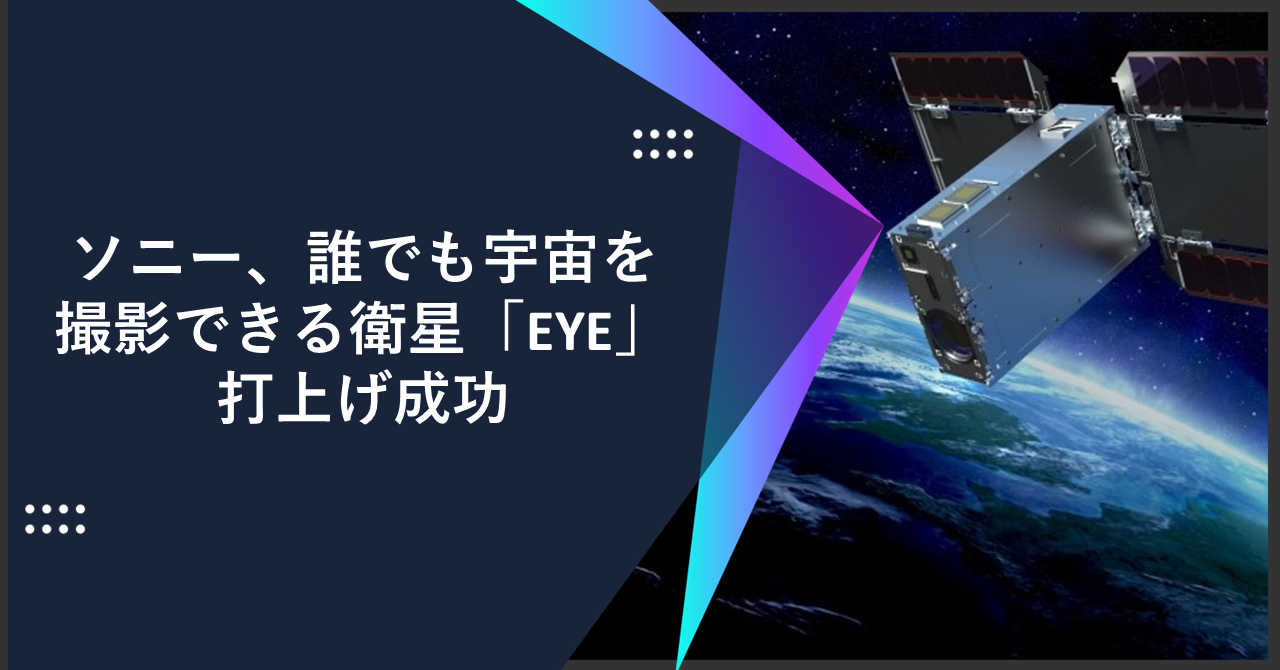 ソニー、誰でも宇宙を撮影できる衛星「EYE」打上げ成功